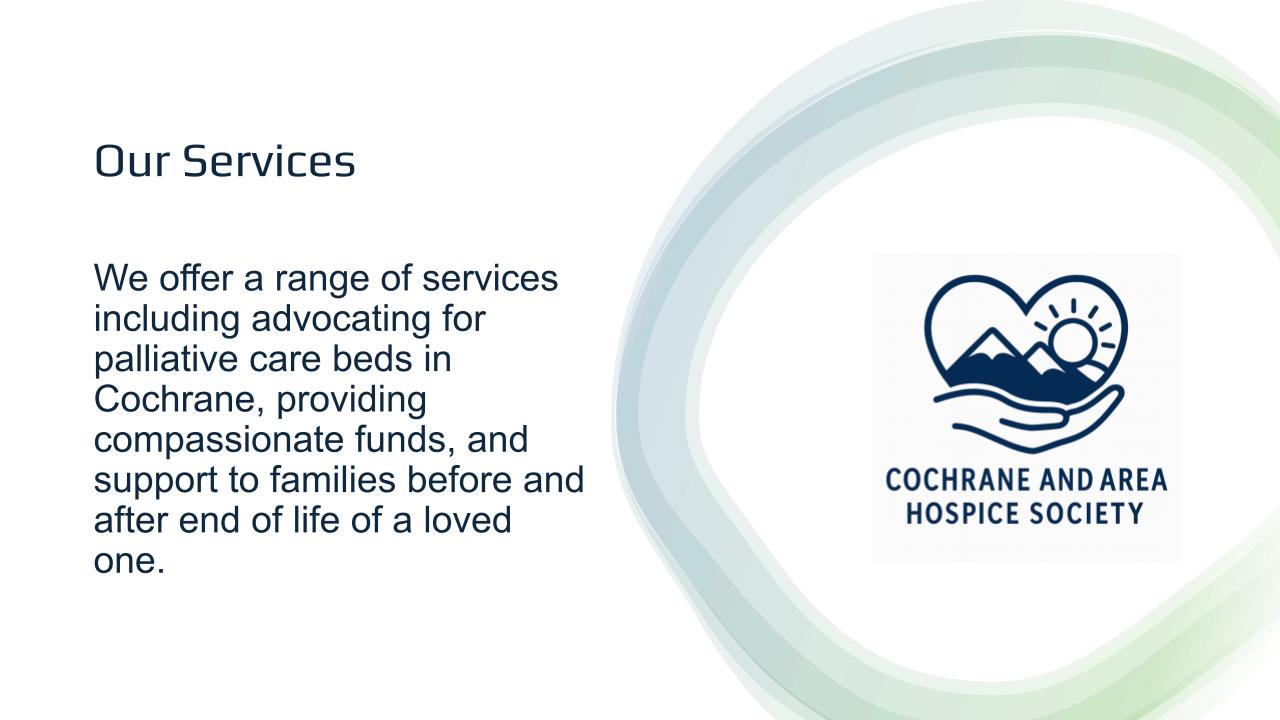 Our Services

We offer a range of services including advocating for palliative care beds in Cochrane, providing compassionate funds, and support to families before and after end of life of a loved one.

COCHRANE AND AREA HOSPICE SOCIETY